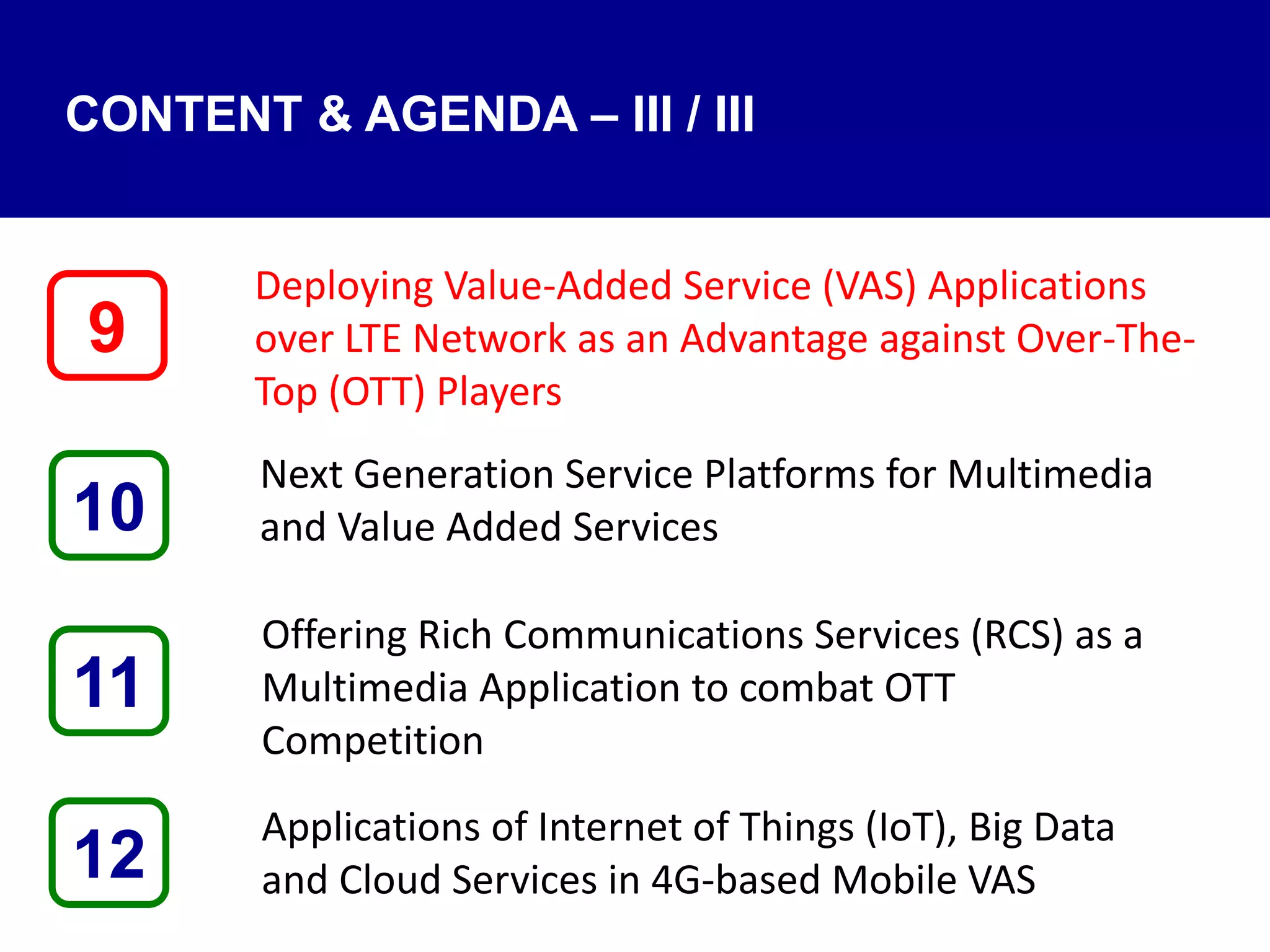 CONTENT & AGENDA – III / III

9

Deploying Value-Added Service (VAS) Applications over LTE Network as an Advantage against Over-The-Top (OTT) Players

10

Next Generation Service Platforms for Multimedia and Value Added Services

11

Offering Rich Communications Services (RCS) as a Multimedia Application to combat OTT Competition

12

Applications of Internet of Things (IoT), Big Data and Cloud Services in 4G-based Mobile VAS